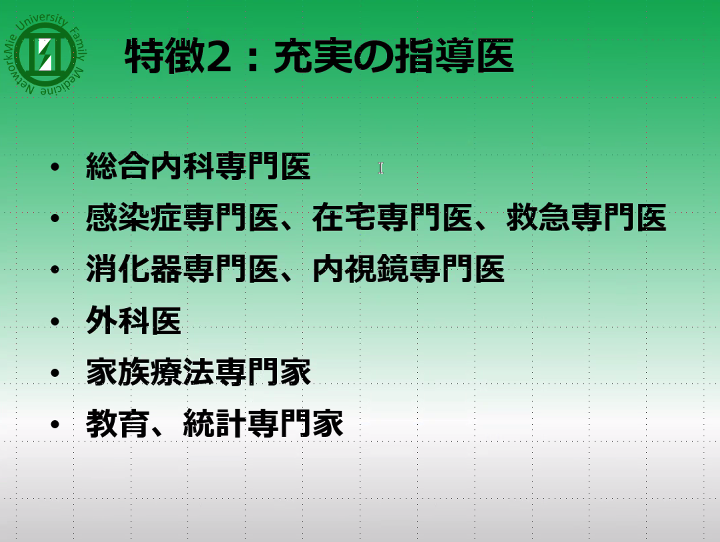 Mie University Family Medicine Network

特徴2：充実の指導医

• 総合内科専門医
• 感染症専門医、在宅専門医、救急専門医
• 消化器専門医、内視鏡専門医
• 外科医
• 家族療法専門家
• 教育、統計専門家